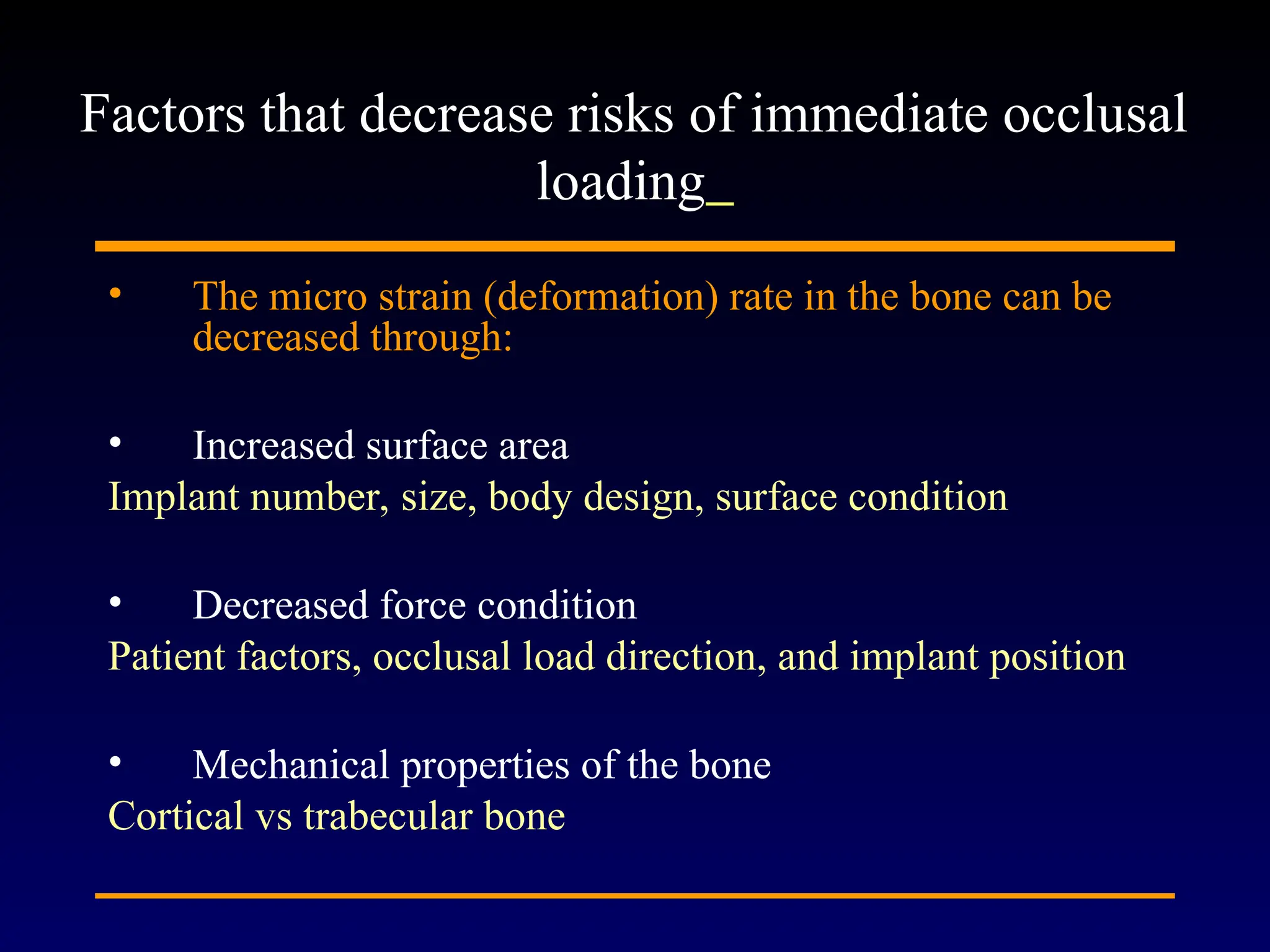 Factors that decrease risks of immediate occlusal loading_

• The micro strain (deformation) rate in the bone can be decreased through:

• Increased surface area
Implant number, size, body design, surface condition

• Decreased force condition
Patient factors, occlusal load direction, and implant position

• Mechanical properties of the bone
Cortical vs trabecular bone